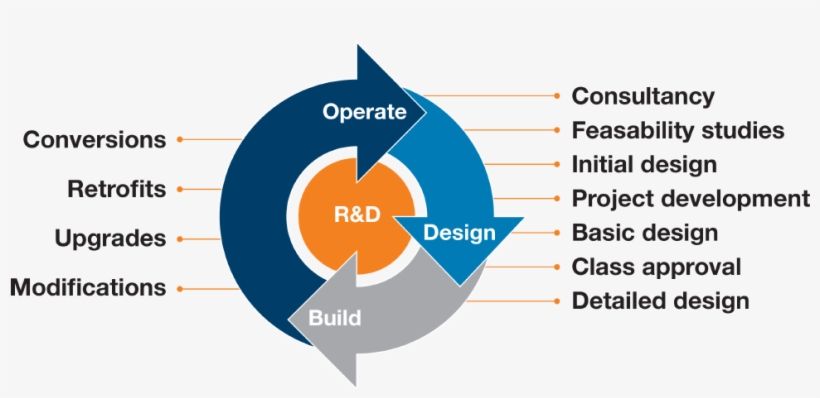 Conversions
Retrofits
Upgrades
Modifications

Operate
R&D
Design
Build

Consultancy
Feasability studies
Initial design
Project development
Basic design
Class approval
Detailed design